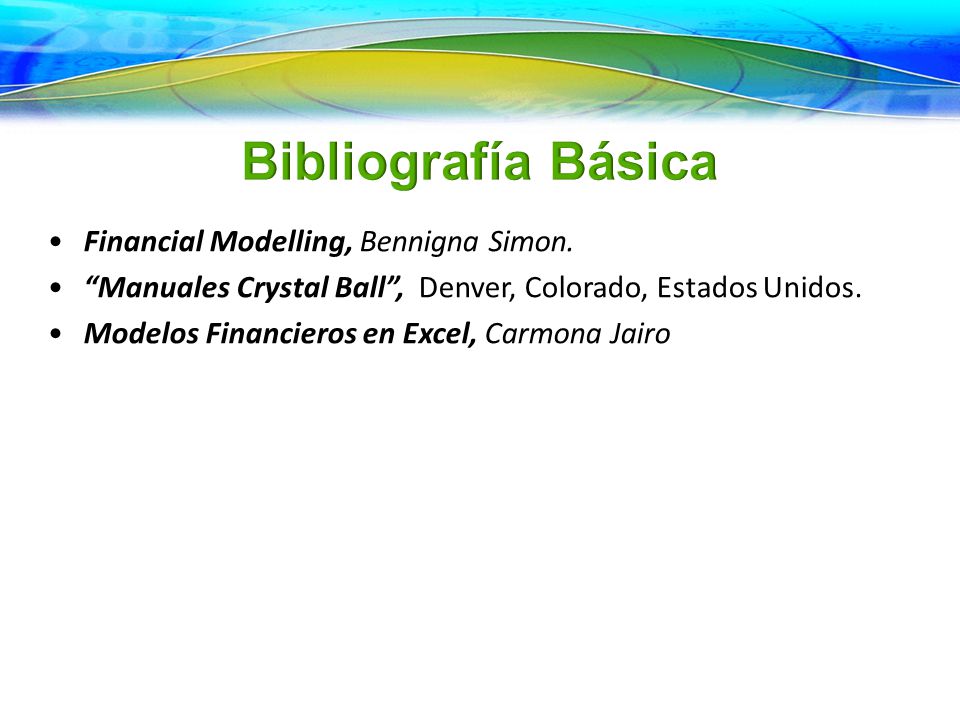 Bibliografía Básica

• Financial Modelling, Bennigna Simon.
• “Manuales Crystal Ball”, Denver, Colorado, Estados Unidos.
• Modelos Financieros en Excel, Carmona Jairo